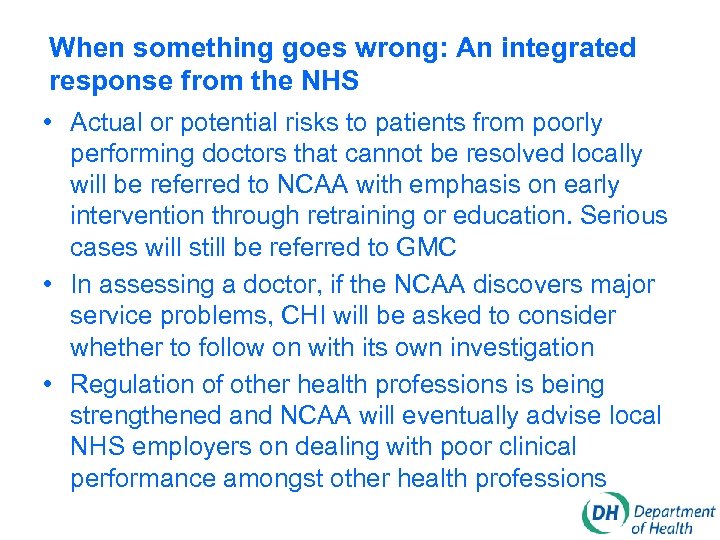 When something goes wrong: An integrated response from the NHS

• Actual or potential risks to patients from poorly performing doctors that cannot be resolved locally will be referred to NCAA with emphasis on early intervention through retraining or education. Serious cases will still be referred to GMC

• In assessing a doctor, if the NCAA discovers major service problems, CHI will be asked to consider whether to follow on with its own investigation

• Regulation of other health professions is being strengthened and NCAA will eventually advise local NHS employers on dealing with poor clinical performance amongst other health professions

DH Department of Health